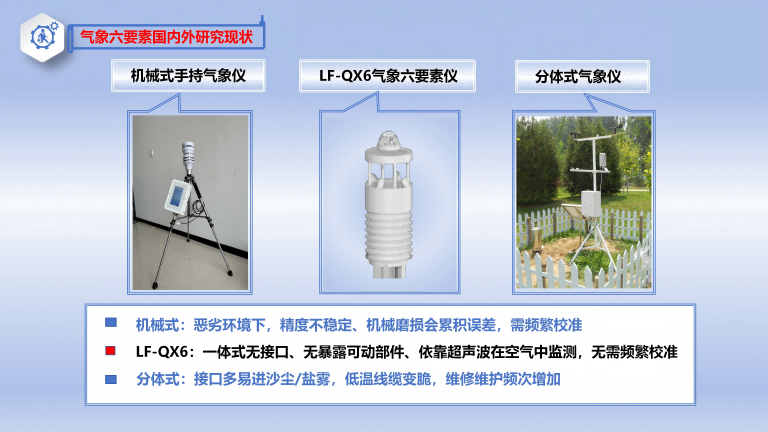 气象六要素国内外研究现状

机械式手持气象仪

LF-QX6气象六要素仪

分体式气象仪

机械式：恶劣环境下，精度不稳定、机械磨损会累积误差，需频繁校准

LF-QX6：一体式无接口、无暴露可动部件、依靠超声波在空气中监测，无需频繁校准

分体式：接口多易进沙尘/盐雾，低温线缆变脆，维修维护频次增加